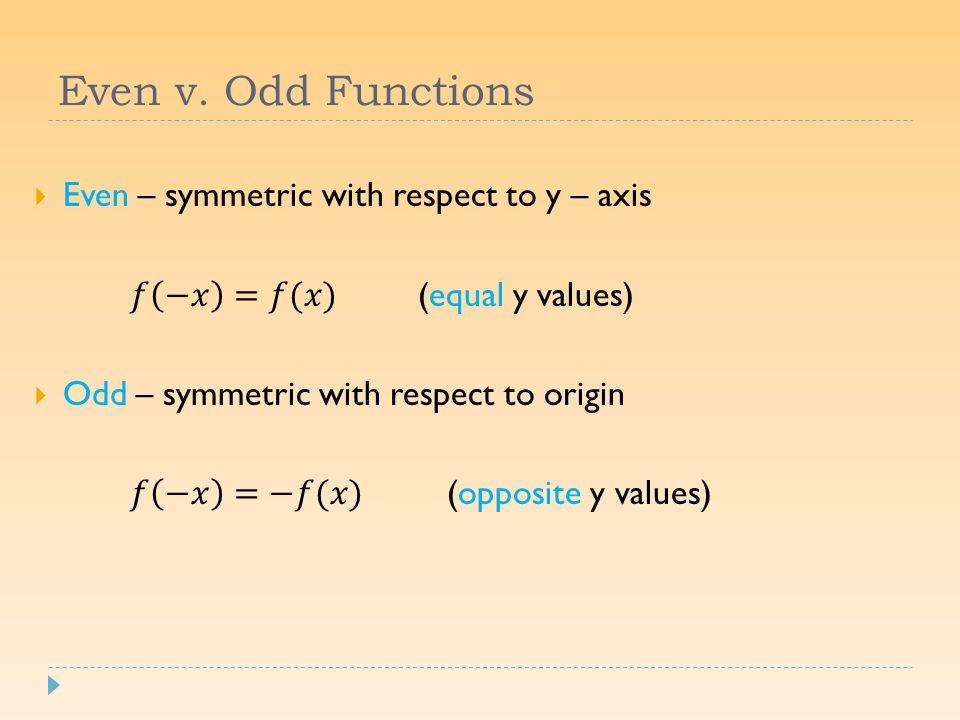 Even v. Odd Functions

Even – symmetric with respect to y – axis

$f(-x) = f(x)$ (equal y values)

Odd – symmetric with respect to origin

$f(-x) = -f(x)$ (opposite y values)